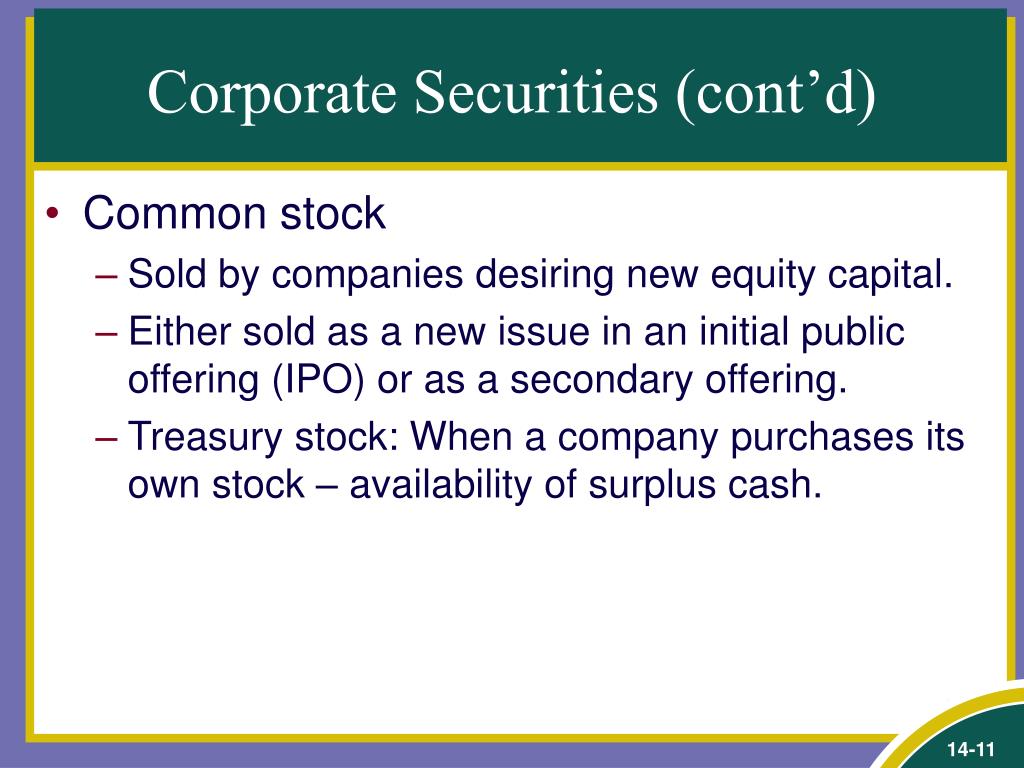 Corporate Securities (cont’d)

• Common stock
– Sold by companies desiring new equity capital.
– Either sold as a new issue in an initial public offering (IPO) or as a secondary offering.
– Treasury stock: When a company purchases its own stock – availability of surplus cash.

14-11